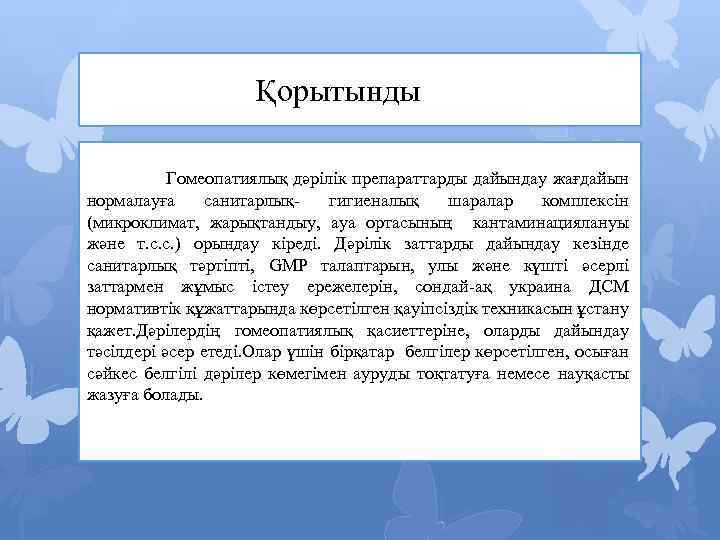 Қорытынды

Гомеопатиялық дәрілік препараттарды дайындау жағдайын нормалауға санитарлық- гигиеналық шаралар комплексін (микроклимат, жарықтандыу, ауа ортасының кантаминациялануы және т.с.с.) орындау кіреді. Дәрілік заттарды дайындау кезінде санитарлық тәртіпті, GMP талаптарын, улы және күшті әсерлі заттармен жұмыс істеу ережелерін, сондай-ақ украина ДСМ нормативтік құжаттарында көрсетілген қауіпсіздік техникасын ұстану қажет.Дәрілердің гомеопатиялық қасиеттеріне, оларды дайындау тәсілдері әсер етеді.Олар үшін бірқатар белгілер көрсетілген, осыған сәйкес белгілі дәрілер көмегімен ауруды тоқтатуға немесе науқасты жазуға болады.